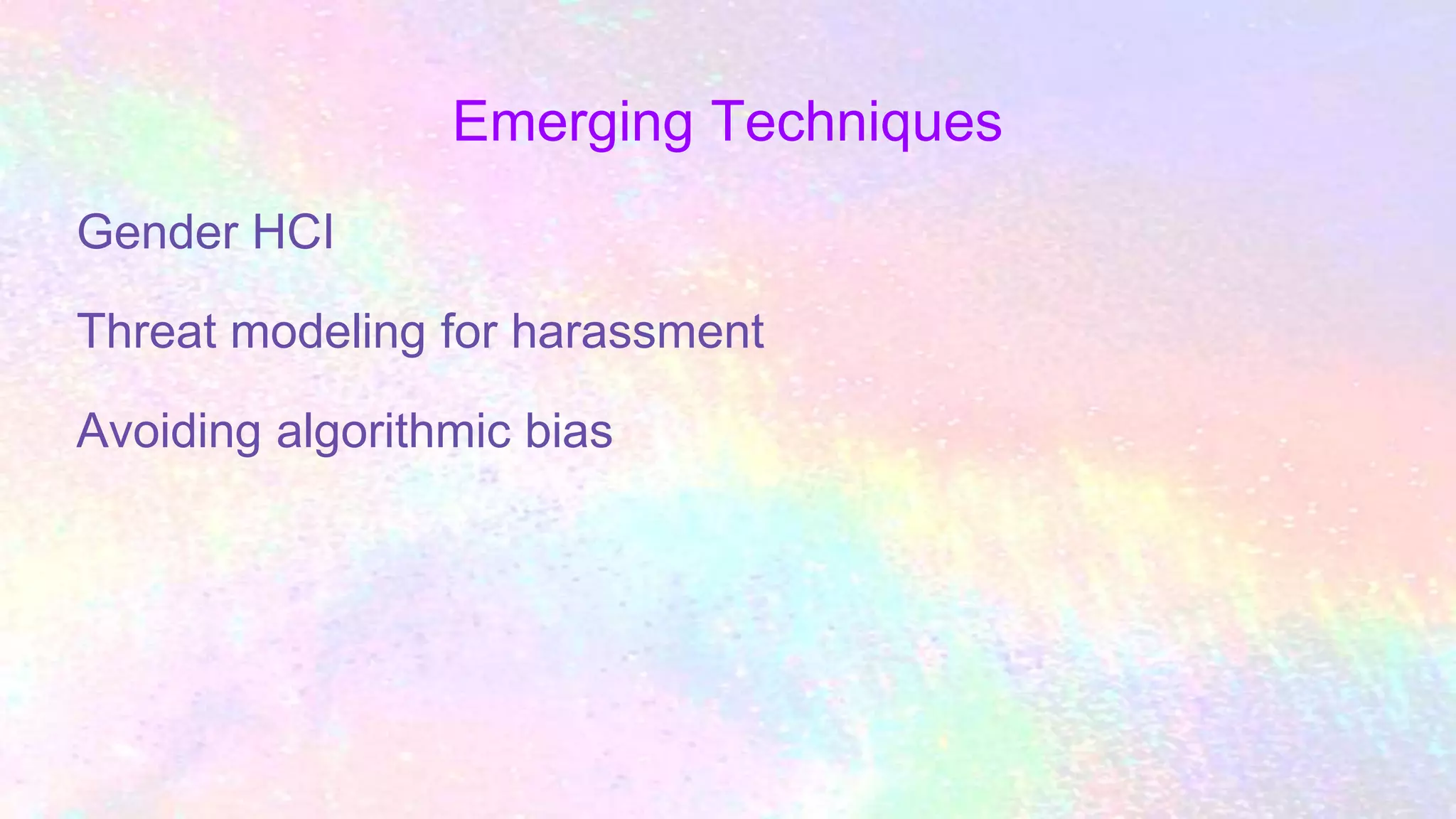 Emerging Techniques

Gender HCI

Threat modeling for harassment

Avoiding algorithmic bias